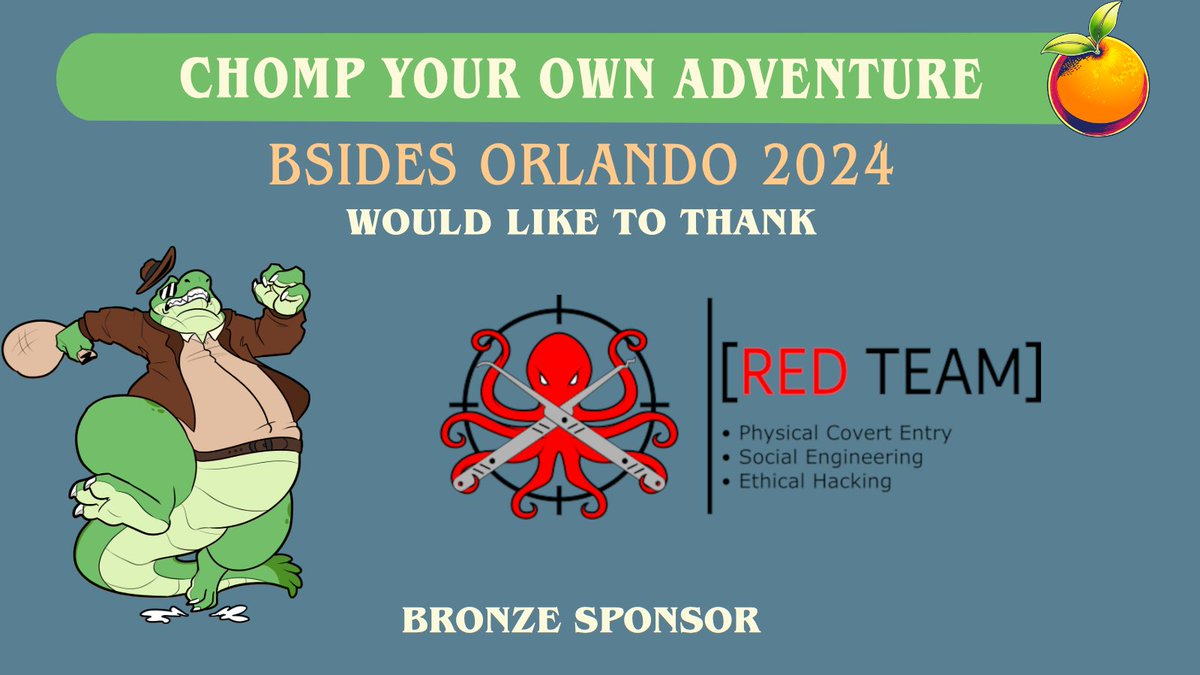 CHOMP YOUR OWN ADVENTURE

BSIDES ORLANDO 2024

WOULD LIKE TO THANK

[RED TEAM]

• Physical Covert Entry
• Social Engineering
• Ethical Hacking

BRONZE SPONSOR